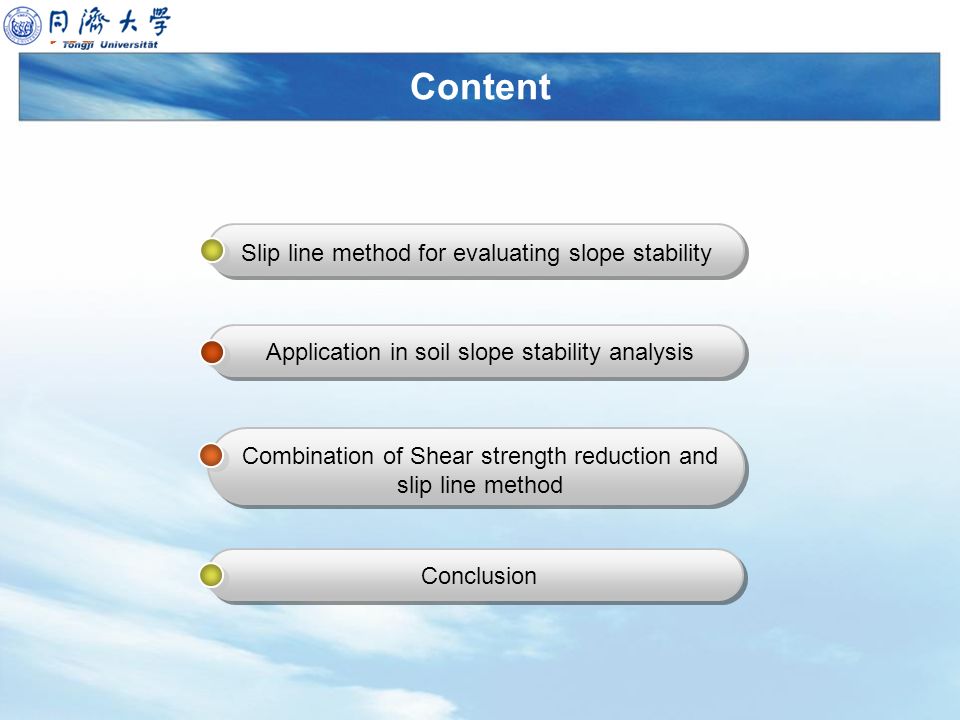 同濟大學
Tongji Universität

Content

Slip line method for evaluating slope stability

Application in soil slope stability analysis

Combination of Shear strength reduction and slip line method

Conclusion